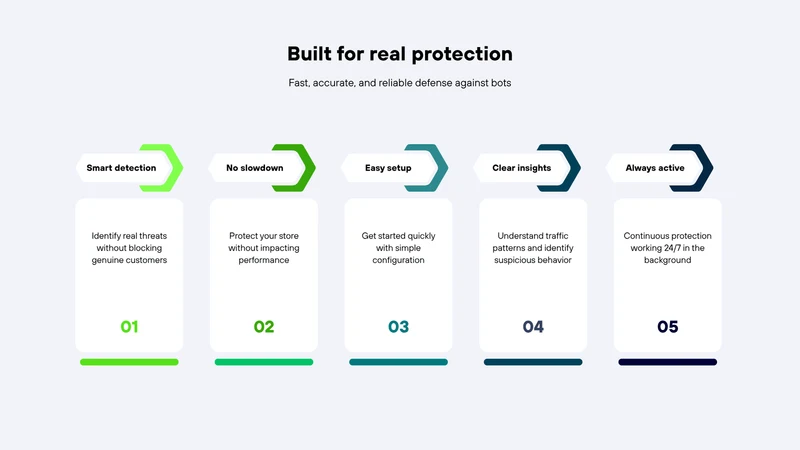 Built for real protection

Fast, accurate, and reliable defense against bots

Smart detection

Identify real threats without blocking genuine customers

01

No slowdown

Protect your store without impacting performance

02

Easy setup

Get started quickly with simple configuration

03

Clear insights

Understand traffic patterns and identify suspicious behavior

04

Always active

Continuous protection working 24/7 in the background

05